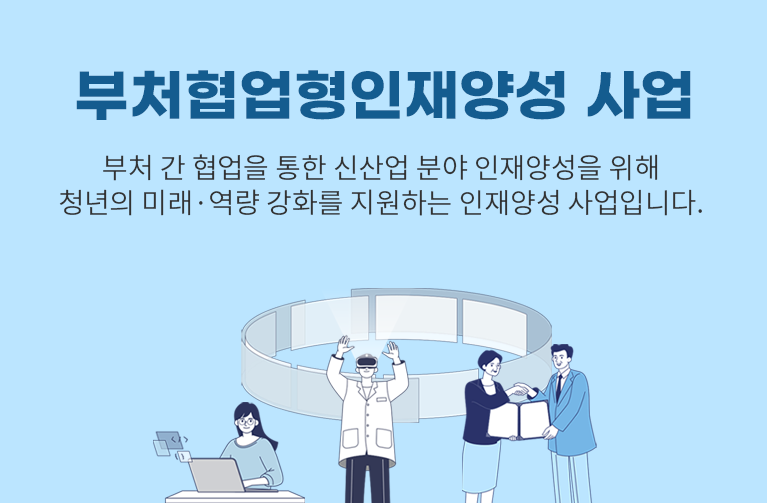 부처협업형인재양성 사업

부처 간 협업을 통한 신산업 분야 인재양성을 위해 청년의 미래·역량 강화를 지원하는 인재양성 사업입니다.